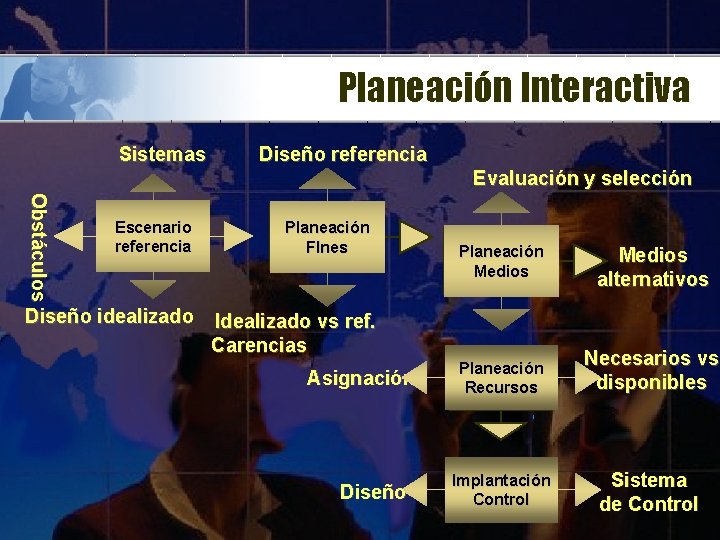 Planeación Interactiva

Sistemas

Obstáculos

Escenario referencia

Diseño idealizado

Diseño referencia

Planeación FInes

Idealizado vs ref. Carencias

Evaluación y selección

Planeación Medios

Medios alternativos

Asignación

Planeación Recursos

Necesarios vs disponibles

Diseño

Implantación Control

Sistema de Control